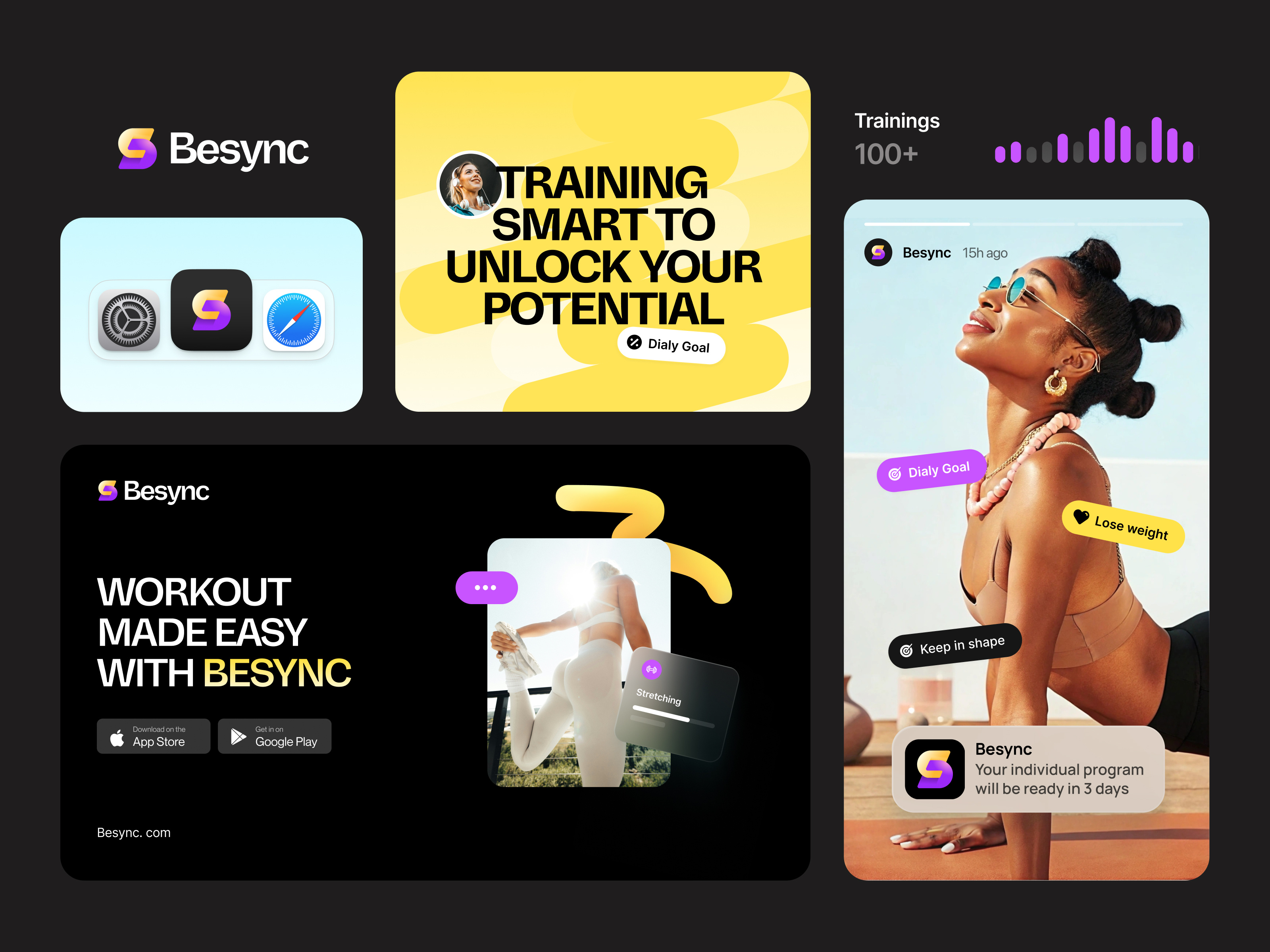 Besync

TRAINING SMART TO UNLOCK YOUR POTENTIAL

Dialy Goal

Trainings
100+

Besync 15h ago

Dialy Goal

Lose weight

Keep in shape

Besync
Your individual program will be ready in 3 days

Besync

WORKOUT MADE EASY WITH BESYNC

Download on the
App Store

Get in on
Google Play

Stretching

Besync. com